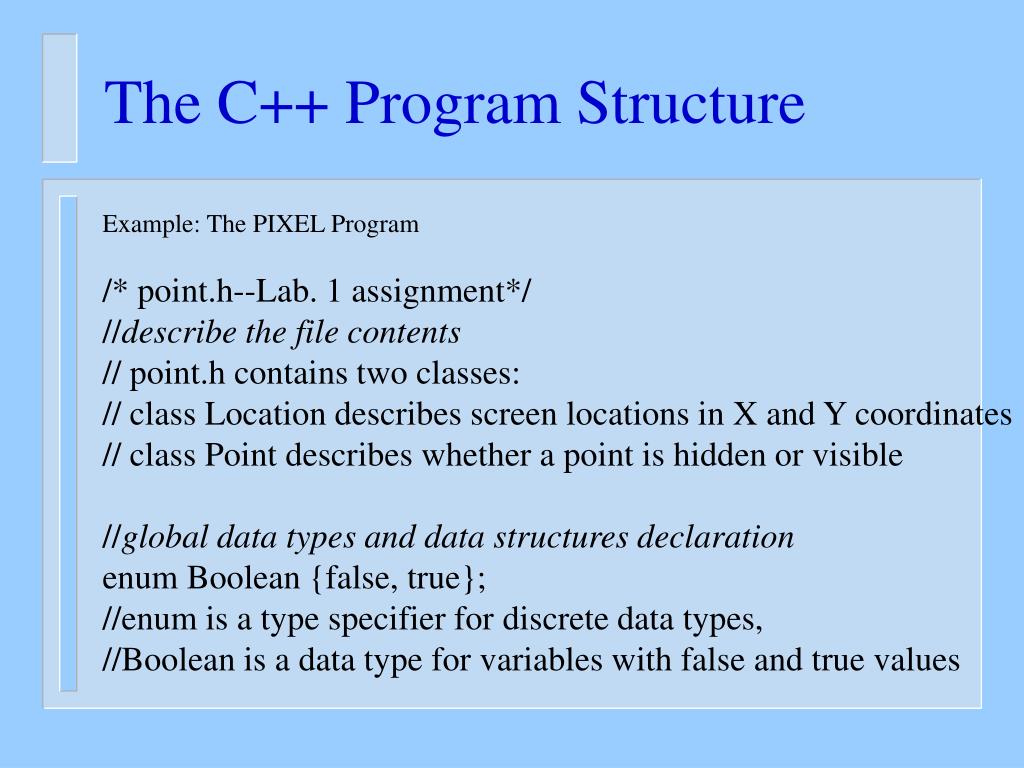 The C++ Program Structure

Example: The PIXEL Program

/* point.h--Lab. 1 assignment*/
//describe the file contents
// point.h contains two classes:
// class Location describes screen locations in X and Y coordinates
// class Point describes whether a point is hidden or visible

//global data types and data structures declaration
enum Boolean {false, true};
//enum is a type specifier for discrete data types,
//Boolean is a data type for variables with false and true values